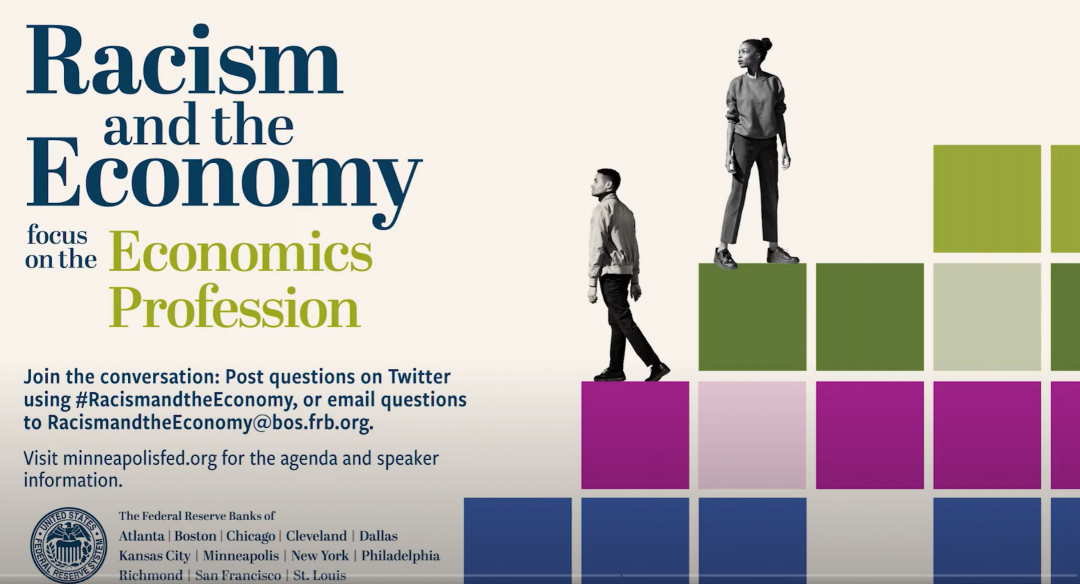 Racism and the Economy

focus on the Economics Profession

Join the conversation: Post questions on Twitter using #RacismandtheEconomy, or email questions to RacismandtheEconomy@bos.frb.org.

Visit minneapolisfed.org for the agenda and speaker information.

UNITED STATES FEDERAL RESERVE SYSTEM

The Federal Reserve Banks of
Atlanta | Boston | Chicago | Cleveland | Dallas
Kansas City | Minneapolis | New York | Philadelphia
Richmond | San Francisco | St. Louis